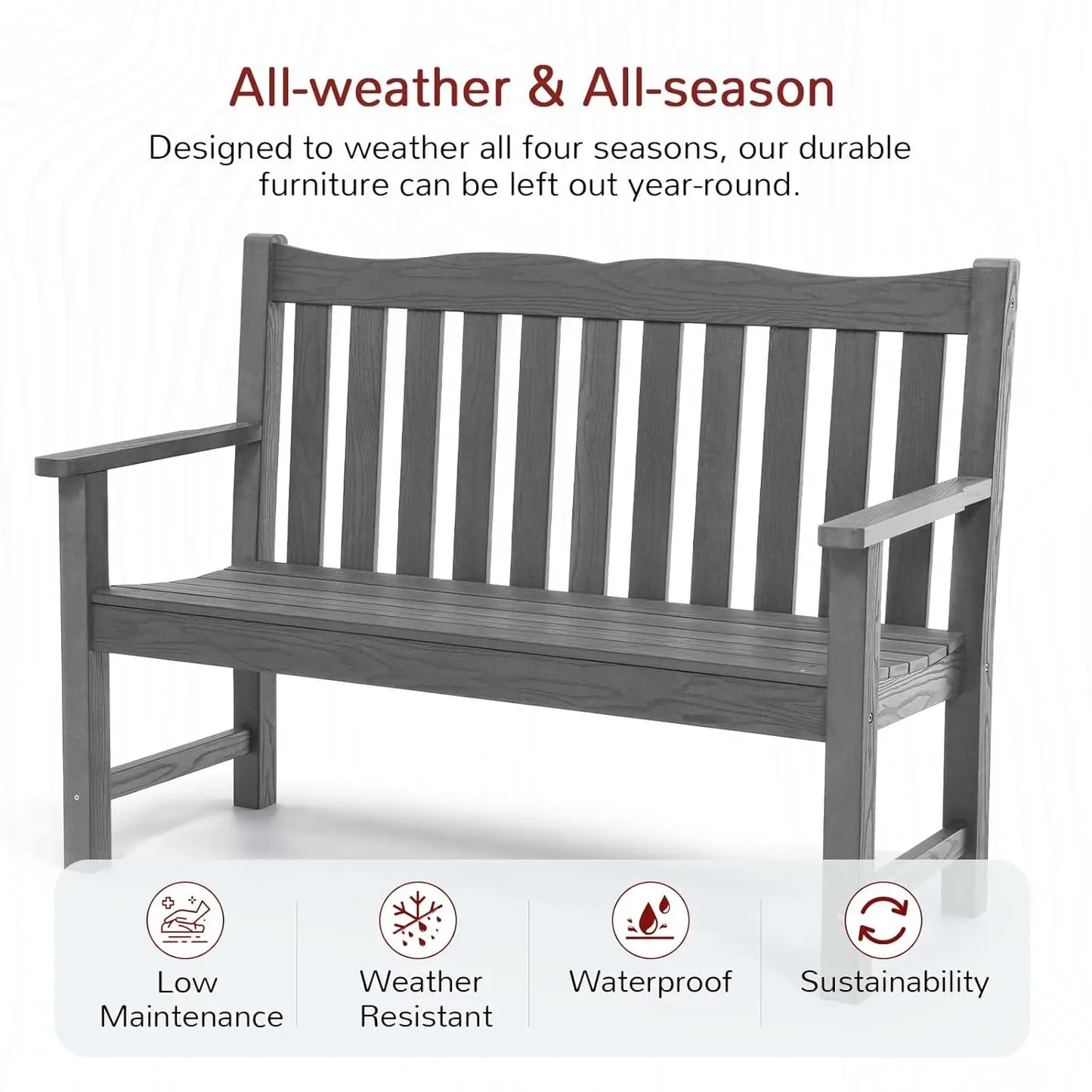 All-weather & All-season

Designed to weather all four seasons, our durable furniture can be left out year-round.

Low Maintenance

Weather Resistant

Waterproof

Sustainability